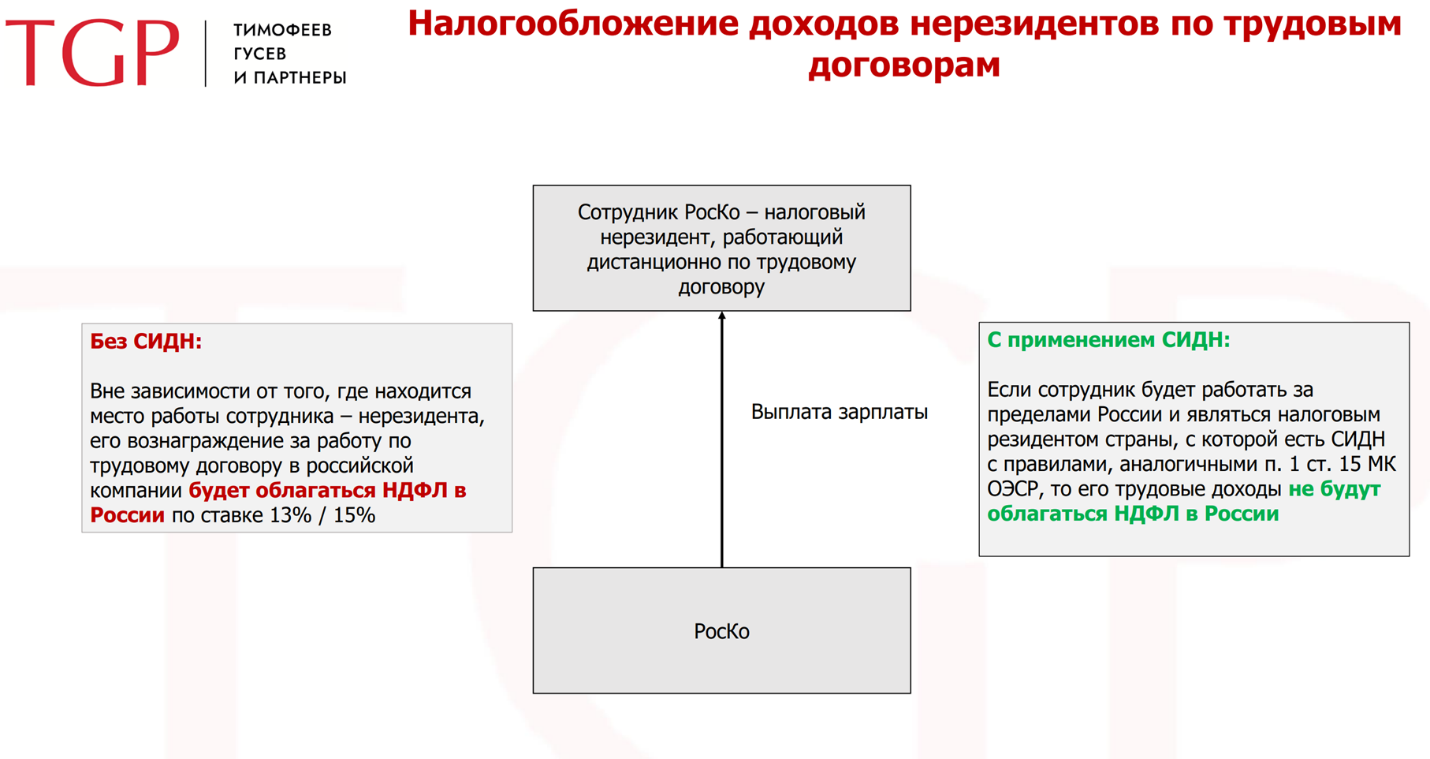 TGP ТИМОФЕЕВ ГУСЕВ И ПАРТНЕРЫ

Налогообложение доходов нерезидентов по трудовым договорам

Сотрудник РосКо – налоговый нерезидент, работающий дистанционно по трудовому договору

Без СИДН:

Вне зависимости от того, где находится место работы сотрудника – нерезидента, его вознаграждение за работу по трудовому договору в российской компании будет облагаться НДФЛ в России по ставке 13% / 15%

Выплата зарплаты

С применением СИДН:

Если сотрудник будет работать за пределами России и являться налоговым резидентом страны, с которой есть СИДН с правилами, аналогичными п. 1 ст. 15 МК ОЭСР, то его трудовые доходы не будут облагаться НДФЛ в России

РосКо